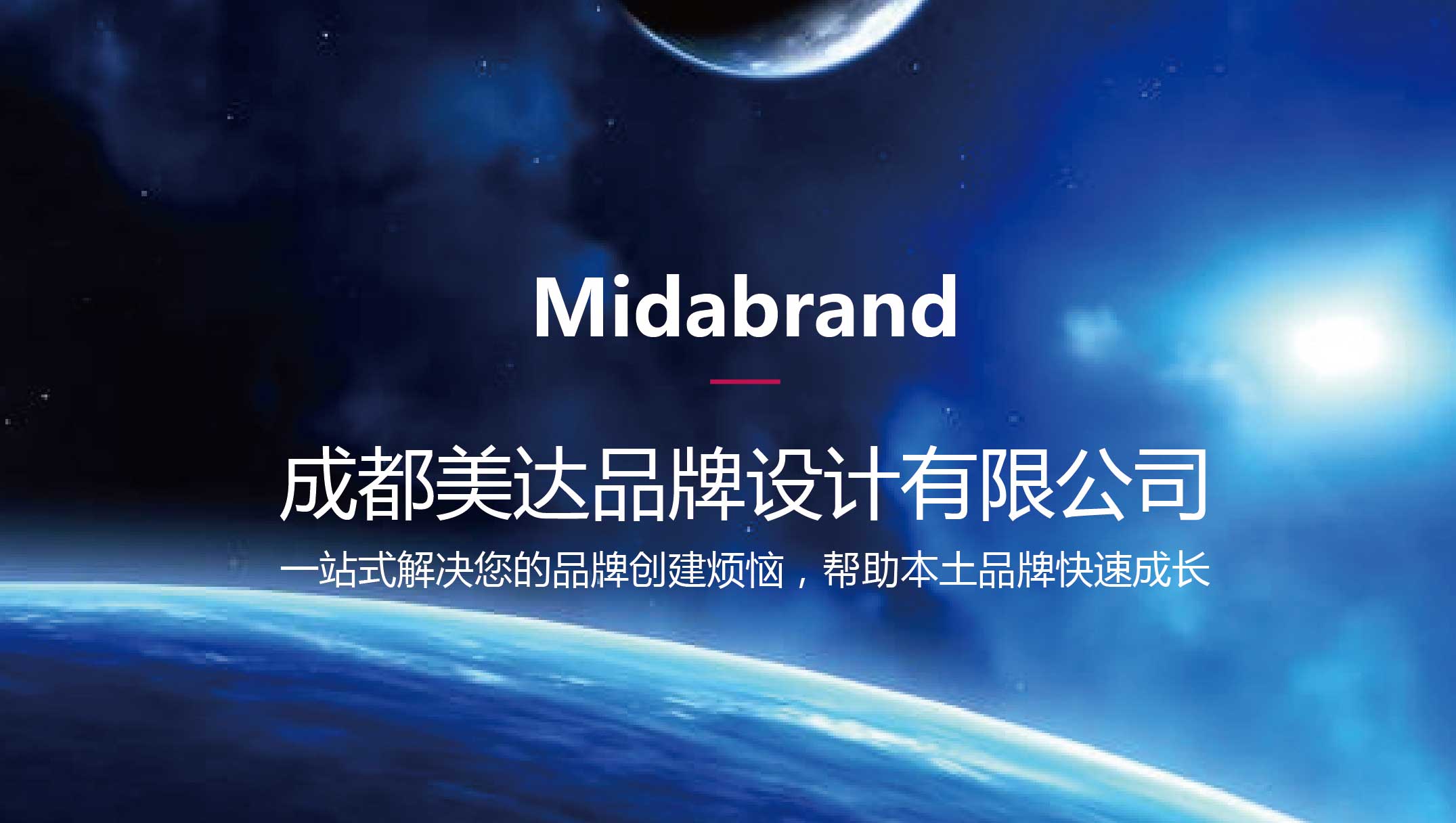 Midabrand

成都美达品牌设计有限公司

一站式解决您的品牌创建烦恼，帮助本土品牌快速成长